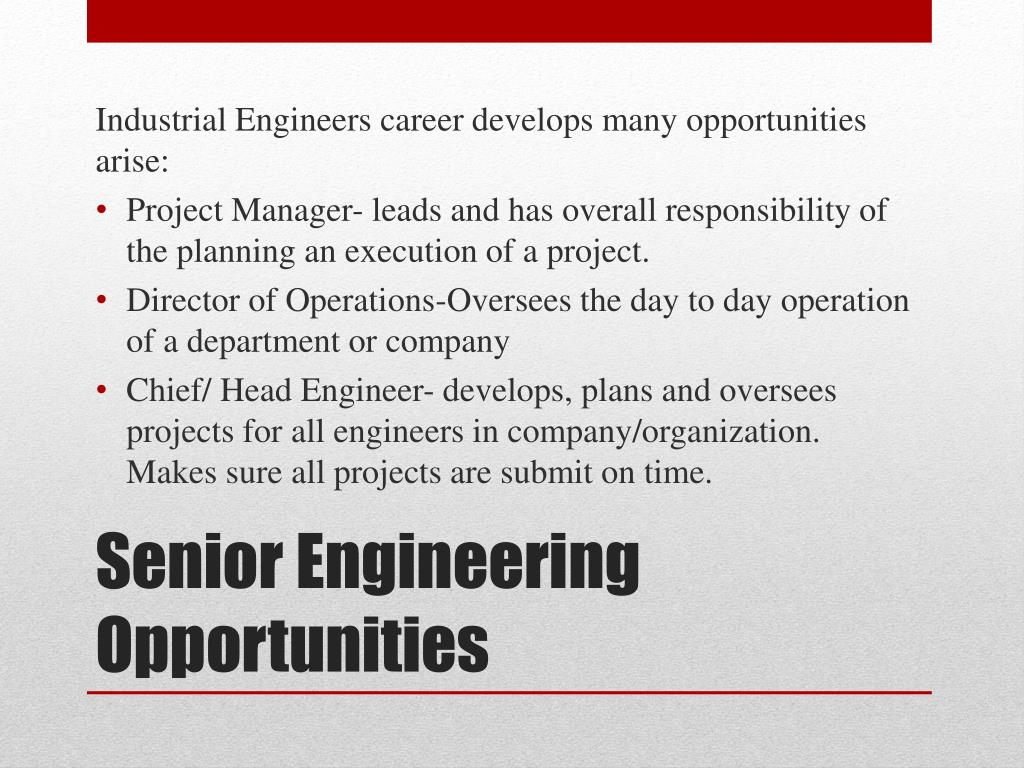 Industrial Engineers career develops many opportunities arise:

• Project Manager- leads and has overall responsibility of the planning an execution of a project.
• Director of Operations-Oversees the day to day operation of a department or company
• Chief/ Head Engineer- develops, plans and oversees projects for all engineers in company/organization. Makes sure all projects are submit on time.

Senior Engineering Opportunities